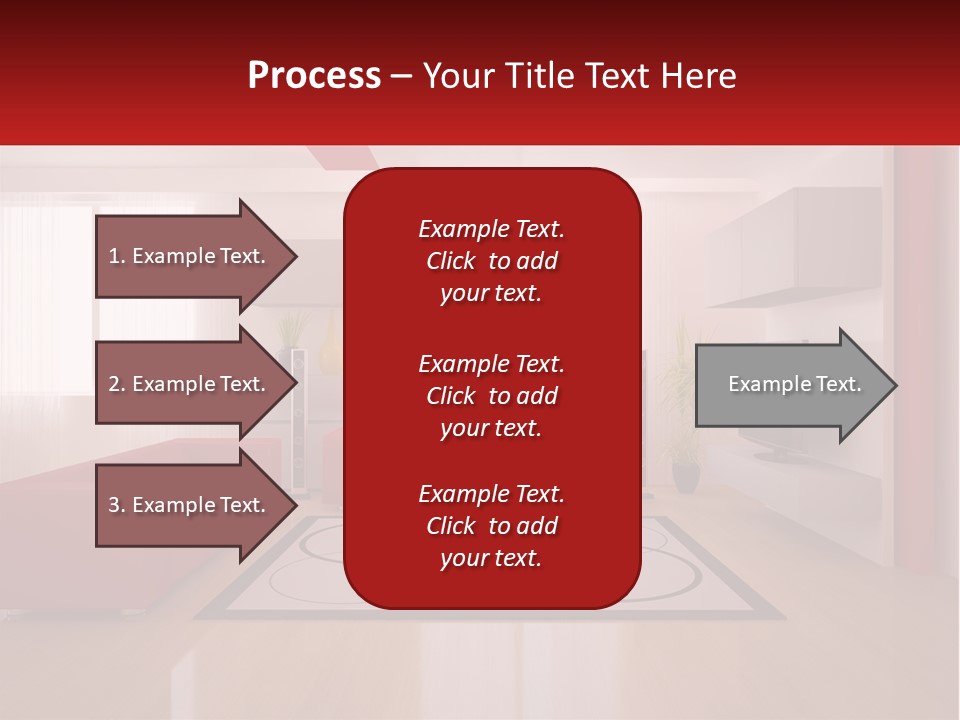 Process – Your Title Text Here

1. Example Text.

2. Example Text.

3. Example Text.

Example Text. Click to add your text.

Example Text. Click to add your text.

Example Text. Click to add your text.

Example Text.